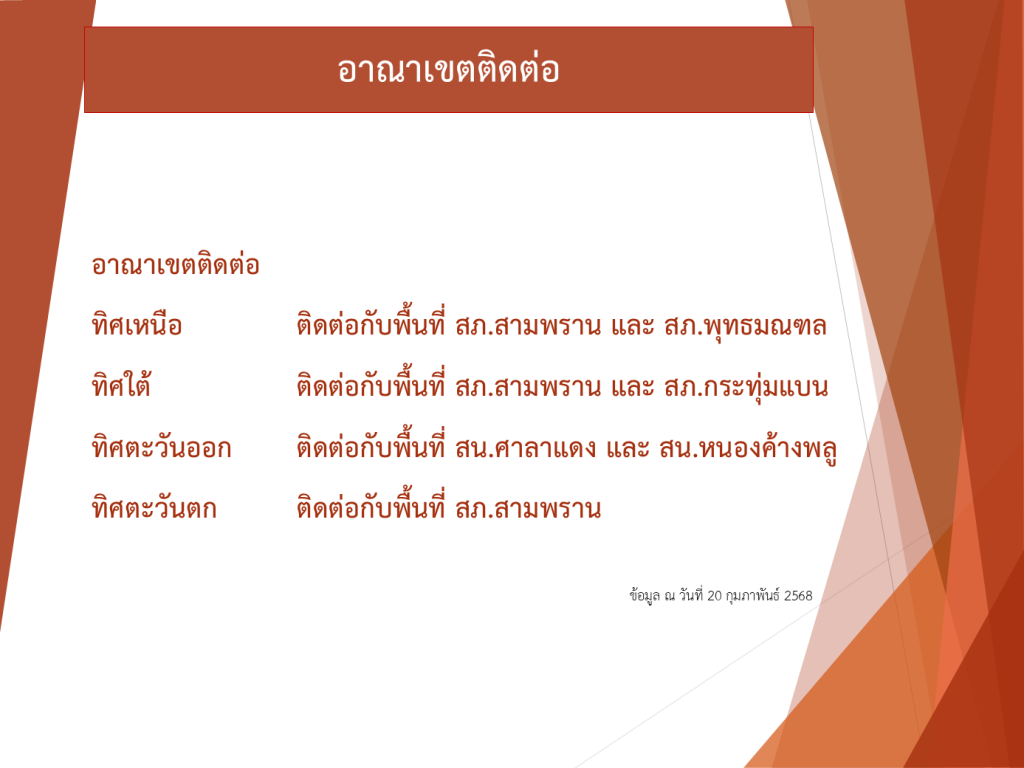 อาณาเขตติดต่อ

อาณาเขตติดต่อ

ทิศเหนือ ติดต่อกับพื้นที่ สภ.สามพราน และ สภ.พุทธมณฑล

ทิศใต้ ติดต่อกับพื้นที่ สภ.สามพราน และ สภ.กระทุ่มแบน

ทิศตะวันออก ติดต่อกับพื้นที่ สน.ศาลาแดง และ สน.หนองค้างพลู

ทิศตะวันตก ติดต่อกับพื้นที่ สภ.สามพราน

ข้อมูล ณ วันที่ 20 กุมภาพันธ์ 2568